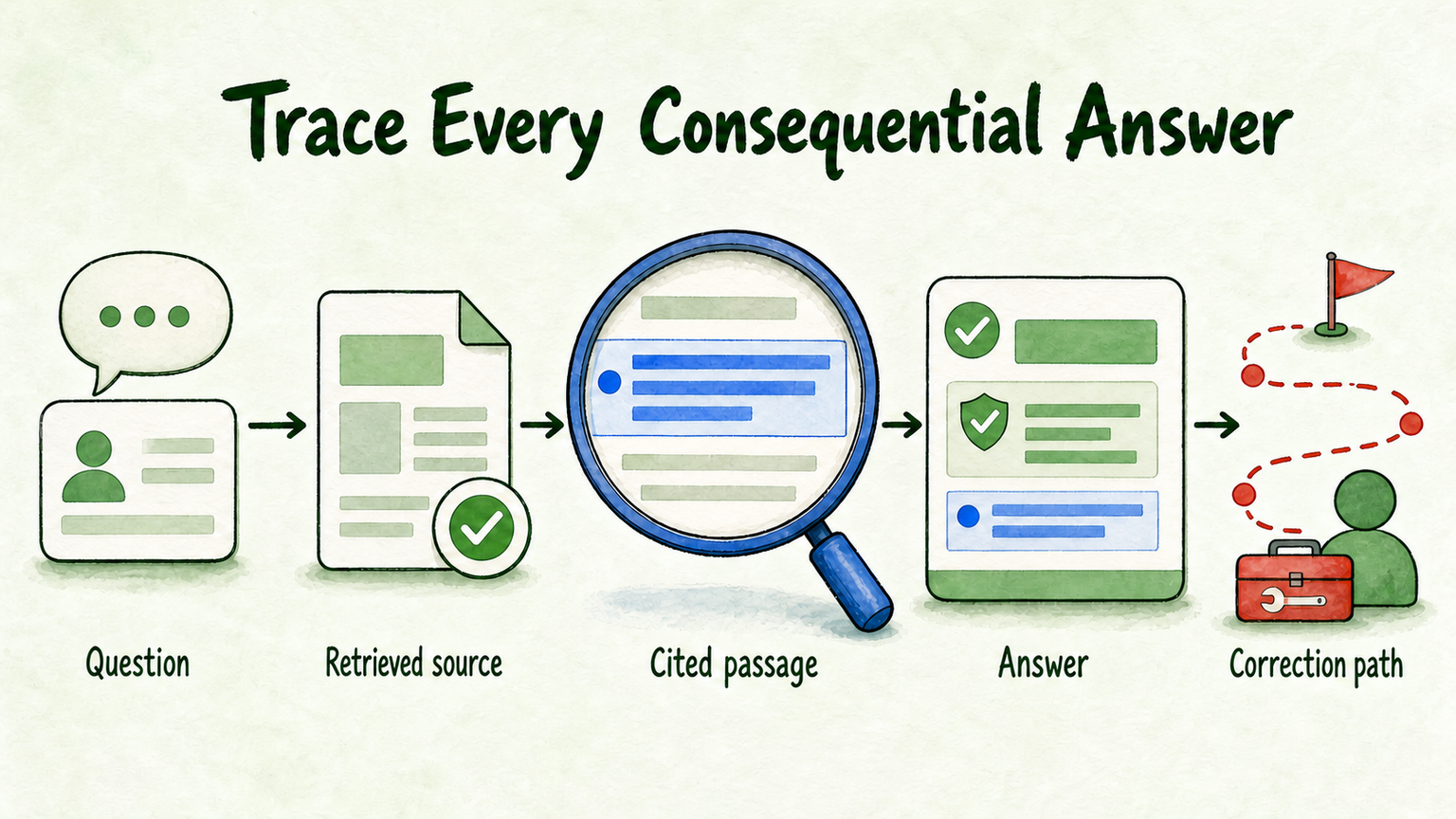 Trace Every Consequential Answer

Question

Retrieved source

Cited passage

Answer

Correction path